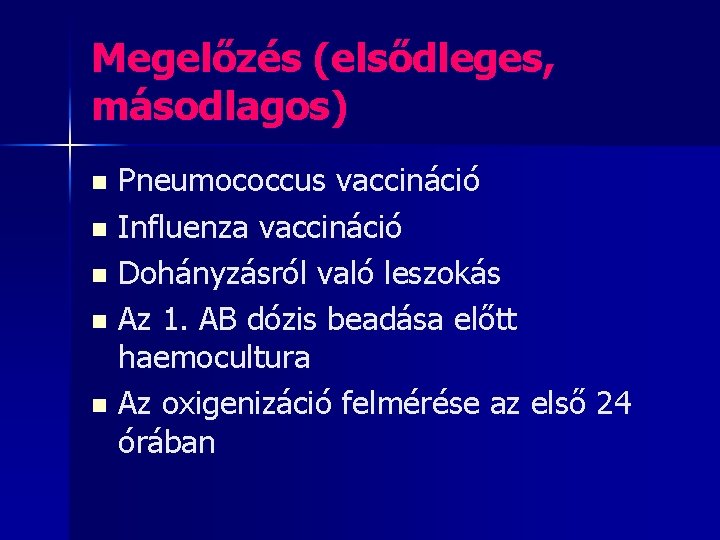 Megelőzés (elsődleges, másodlagos)

- Pneumococcus vaccináció
- Influenza vaccináció
- Dohányzásról való leszokás
- Az 1. AB dózis beadása előtt haemocultura
- Az oxigenizáció felmérése az első 24 órában